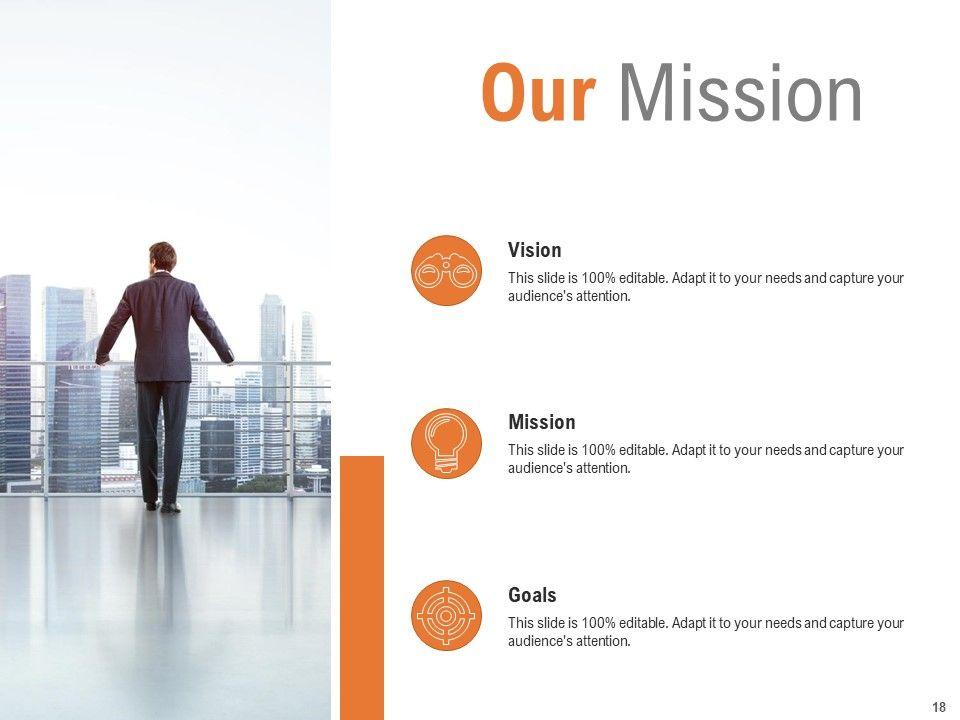 Our Mission

Vision

This slide is 100% editable. Adapt it to your needs and capture your audience's attention.

Mission

This slide is 100% editable. Adapt it to your needs and capture your audience's attention.

Goals

This slide is 100% editable. Adapt it to your needs and capture your audience's attention.

18